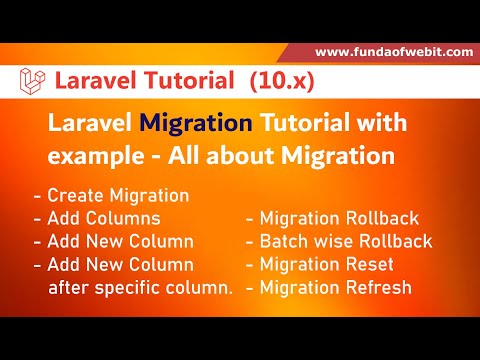 www.fundaofwebit.com

Laravel Tutorial (10.x)

Laravel Migration Tutorial with example - All about Migration

- Create Migration
- Add Columns
- Add New Column
- Add New Column after specific column.

- Migration Rollback
- Batch wise Rollback
- Migration Reset
- Migration Refresh